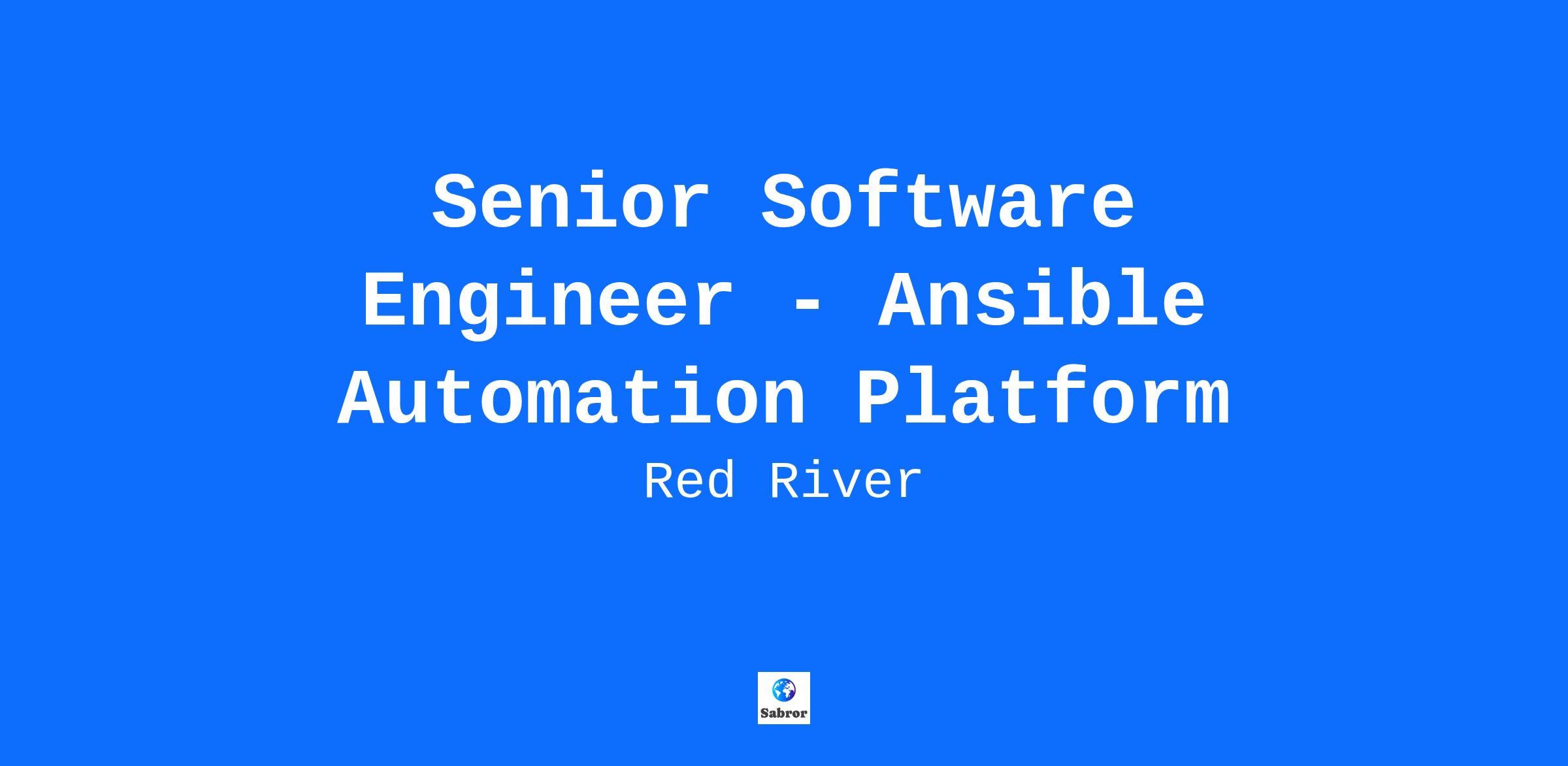 Senior Software Engineer - Ansible Automation Platform

Red River

Sabror